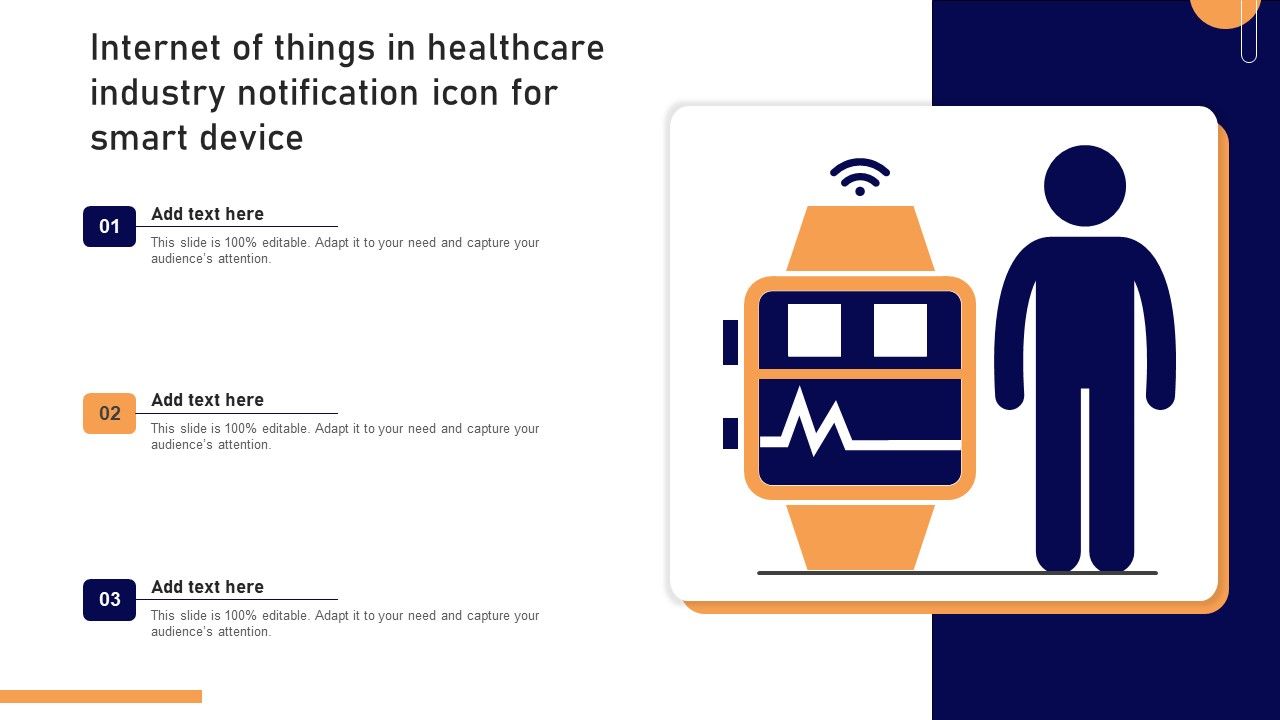 Internet of things in healthcare industry notification icon for smart device

01
Add text here
This slide is 100% editable. Adapt it to your need and capture your audience's attention.

02
Add text here
This slide is 100% editable. Adapt it to your need and capture your audience's attention.

03
Add text here
This slide is 100% editable. Adapt it to your need and capture your audience's attention.